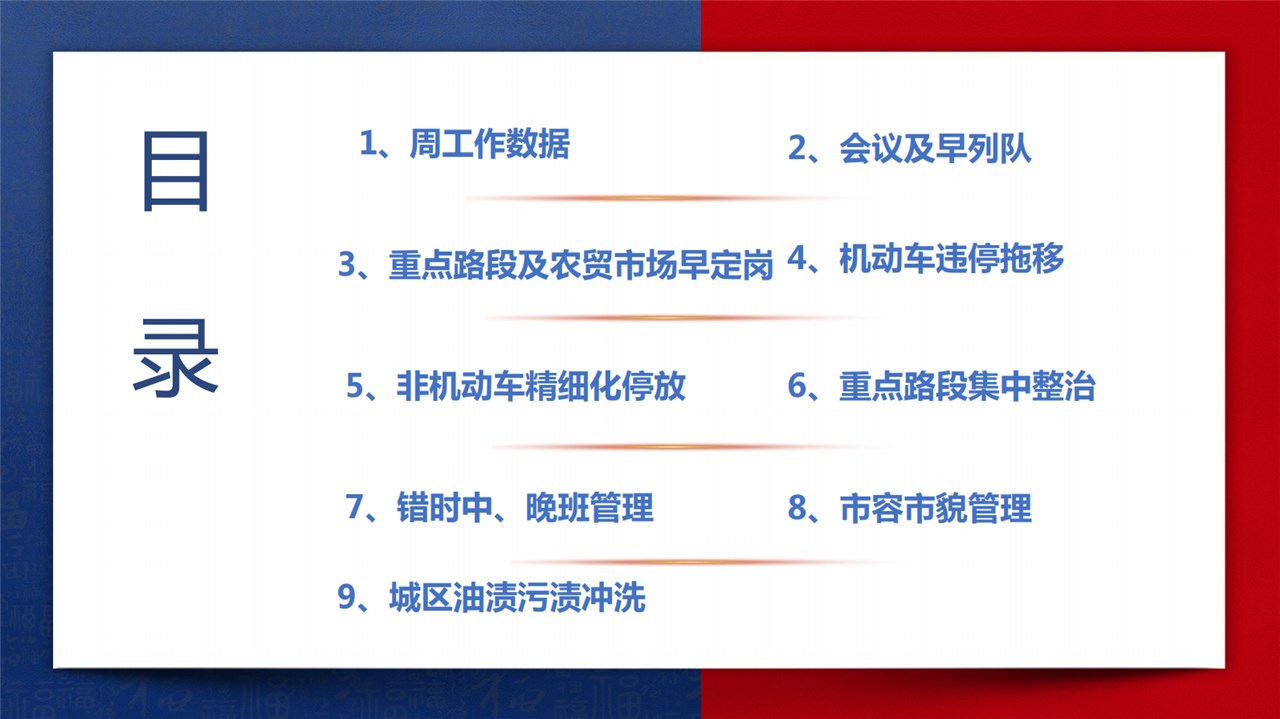 目录

1、周工作数据

2、会议及早列队

3、重点路段及农贸市场早定岗

4、机动车违停拖移

5、非机动车精细化停放

6、重点路段集中整治

7、错时中、晚班管理

8、市容市貌管理

9、城区油渍污渍冲洗